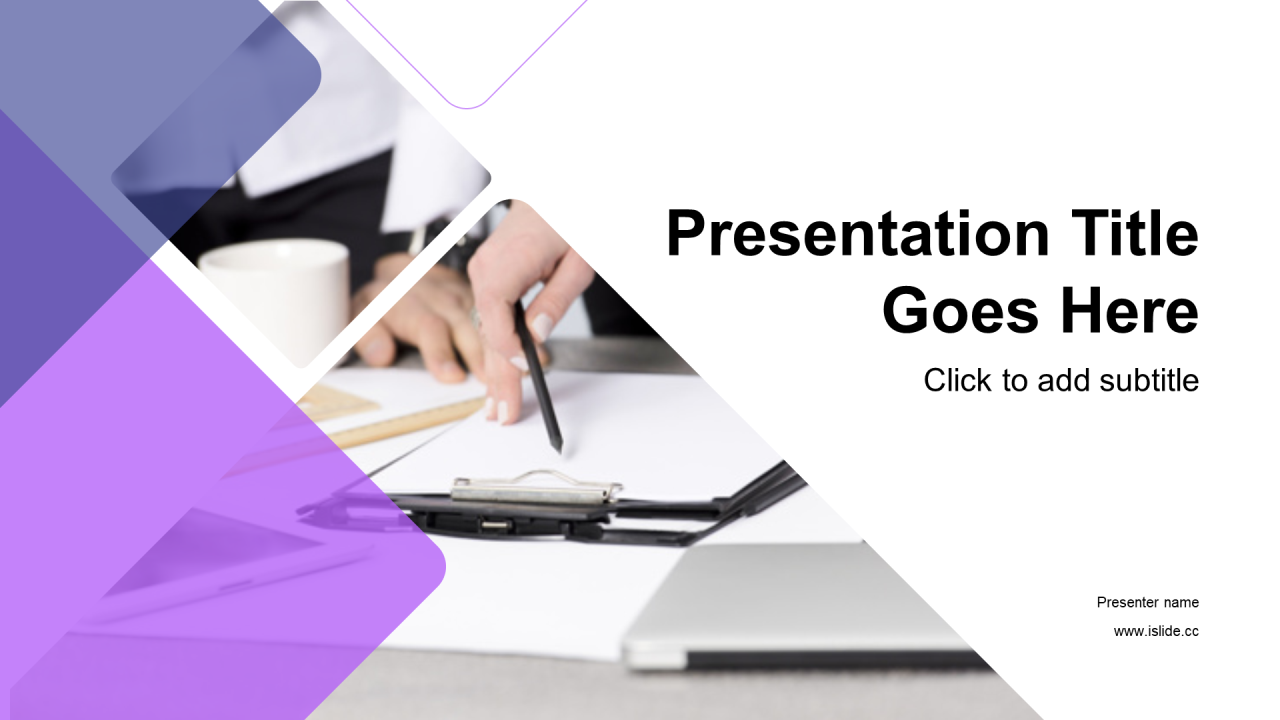 Presentation Title Goes Here

Click to add subtitle

Presenter name

www.islide.cc